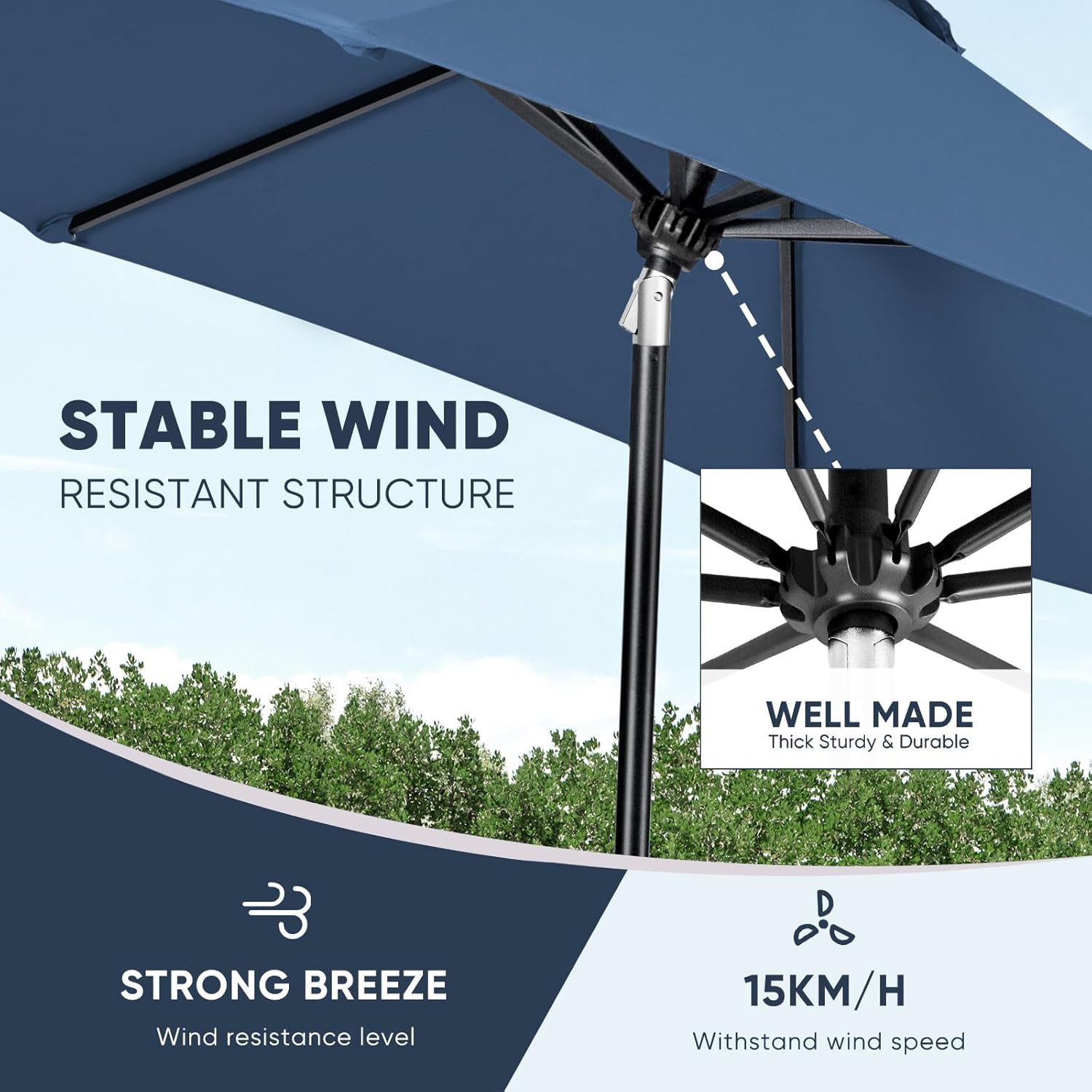 STABLE WIND
RESISTANT STRUCTURE

WELL MADE
Thick Sturdy & Durable

STRONG BREEZE
Wind resistance level

15KM/H
Withstand wind speed